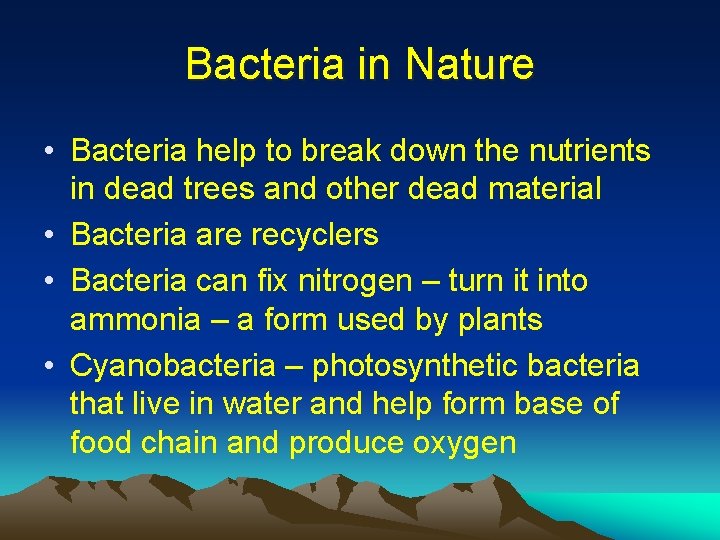 Bacteria in Nature

• Bacteria help to break down the nutrients in dead trees and other dead material
• Bacteria are recyclers
• Bacteria can fix nitrogen – turn it into ammonia – a form used by plants
• Cyanobacteria – photosynthetic bacteria that live in water and help form base of food chain and produce oxygen